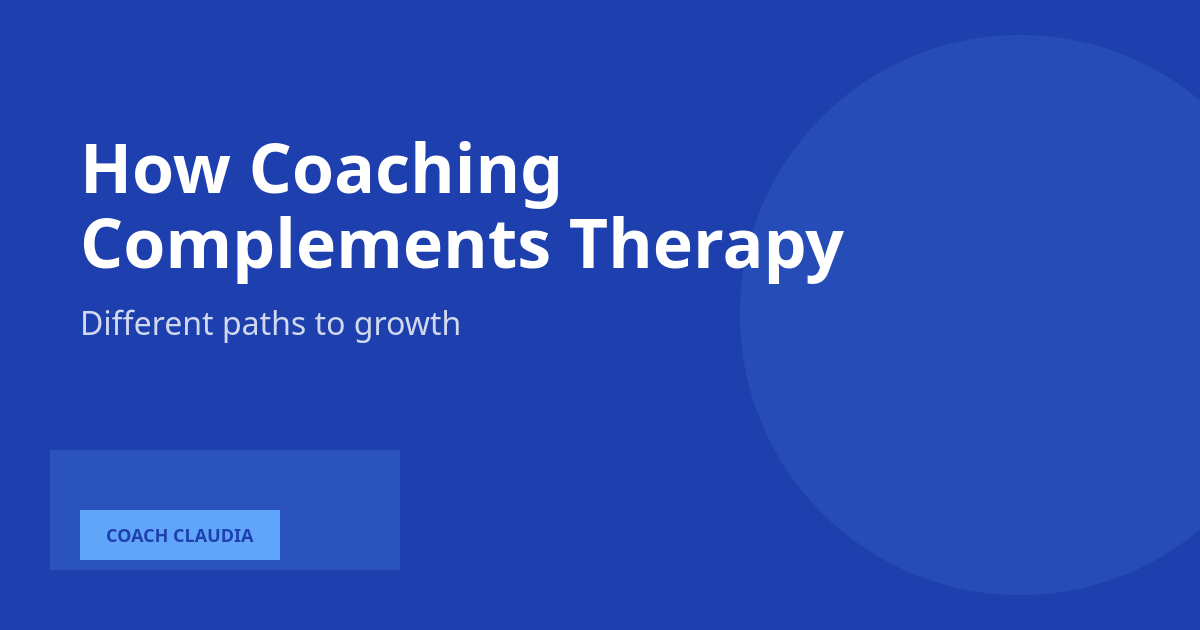 How Coaching Complements Therapy

Different paths to growth

COACH CLAUDIA